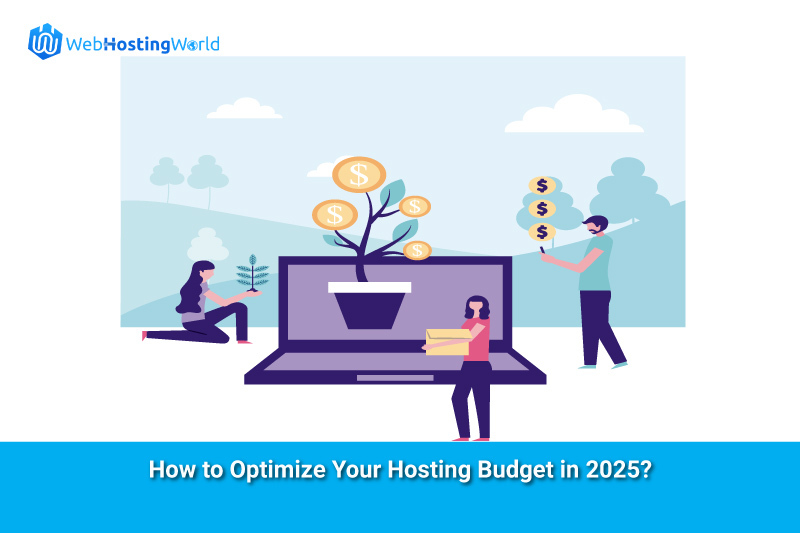 WebHostingWorld

$ $ $ $ $ $ $

How to Optimize Your Hosting Budget in 2025?